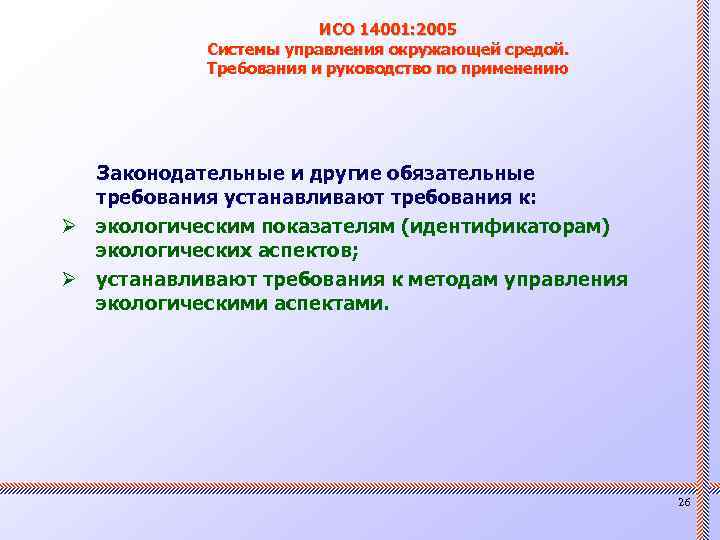 ИСО 14001:2005
Системы управления окружающей средой.
Требования и руководство по применению

Законодательные и другие обязательные требования устанавливают требования к:

➢ экологическим показателям (идентификаторам) экологических аспектов;
➢ устанавливают требования к методам управления экологическими аспектами.

26